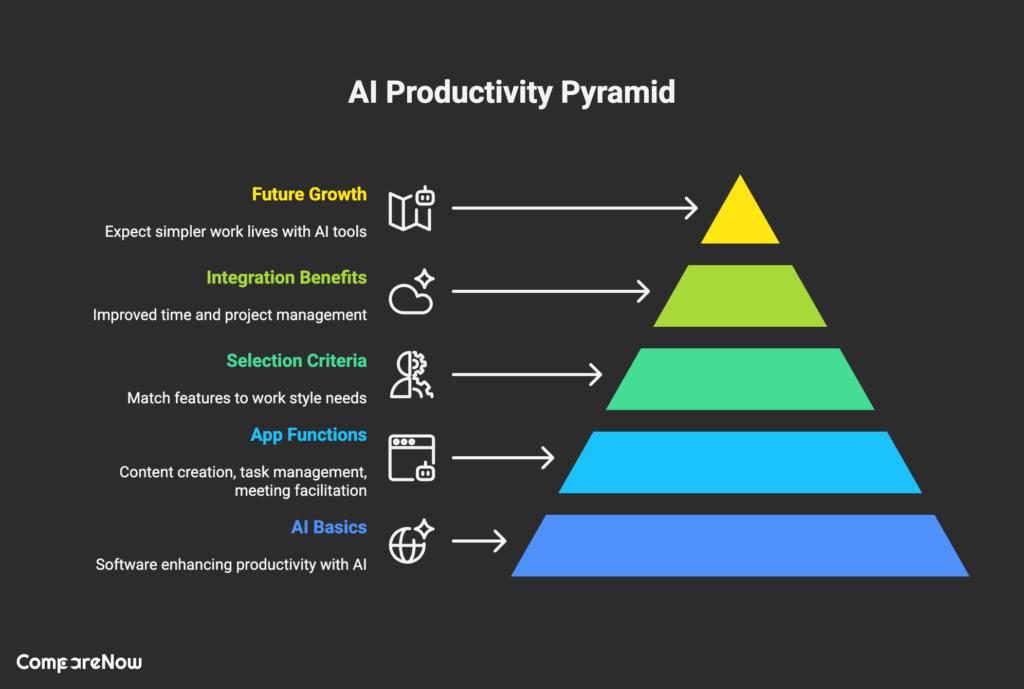 AI Productivity Pyramid

Future Growth
Expect simpler work lives with AI tools

Integration Benefits
Improved time and project management

Selection Criteria
Match features to work style needs

App Functions
Content creation, task management, meeting facilitation

AI Basics
Software enhancing productivity with AI

CompareNow